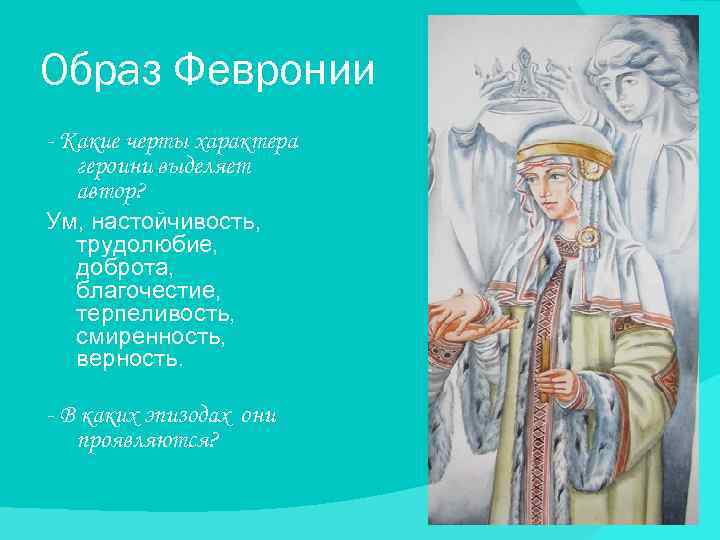 Образ Февронии

- Какие черты характера героини выделяет автор?

Ум, настойчивость, трудолюбие, доброта, благочестие, терпеливость, смиренность, верность.

- В каких эпизодах они проявляются?